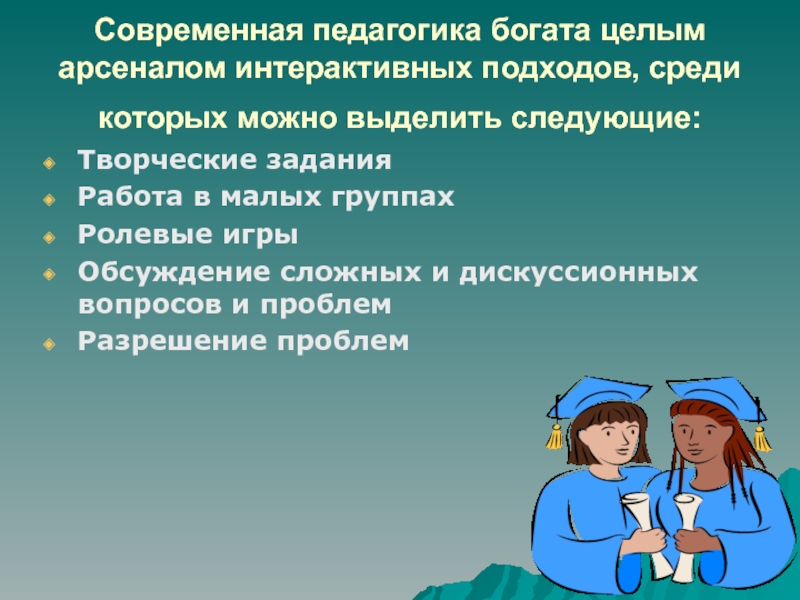 Современная педагогика богата целым арсеналом интерактивных подходов, среди которых можно выделить следующие:

Творческие задания
Работа в малых группах
Ролевые игры
Обсуждение сложных и дискуссионных вопросов и проблем
Разрешение проблем